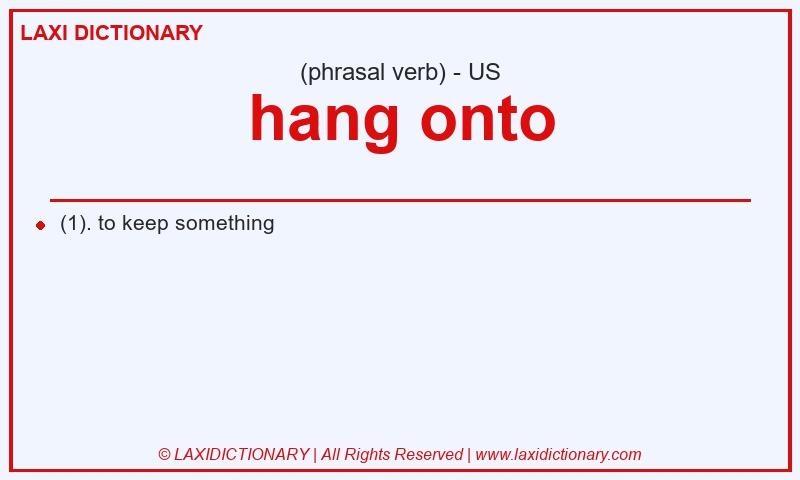 LAXI DICTIONARY

(phrasal verb) - US

hang onto

(1). to keep something

© LAXIDICTIONARY | All Rights Reserved | www.laxidictionary.com